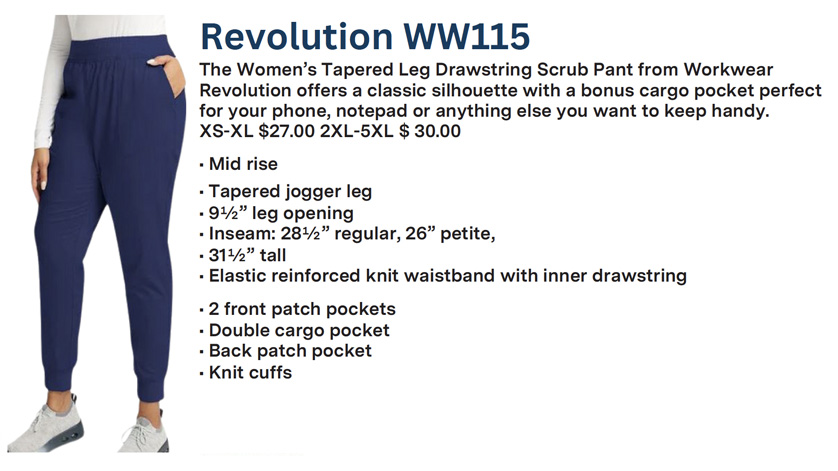 Revolution WW115

The Women's Tapered Leg Drawstring Scrub Pant from Workwear Revolution offers a classic silhouette with a bonus cargo pocket perfect for your phone, notepad or anything else you want to keep handy.
XS-XL $27.00 2XL-5XL $ 30.00

• Mid rise
• Tapered jogger leg
• 9½" leg opening
• Inseam: 28½" regular, 26" petite,
• 31½" tall
• Elastic reinforced knit waistband with inner drawstring
• 2 front patch pockets
• Double cargo pocket
• Back patch pocket
• Knit cuffs